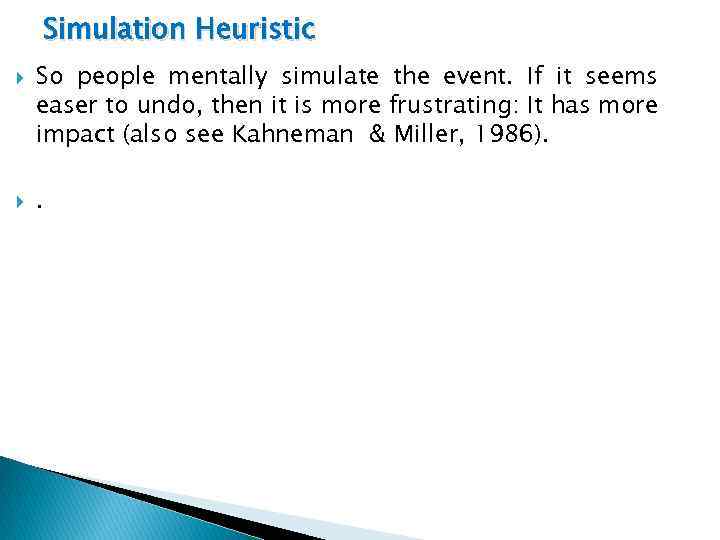 Simulation Heuristic

So people mentally simulate the event. If it seems easer to undo, then it is more frustrating: It has more impact (also see Kahneman & Miller, 1986).

.